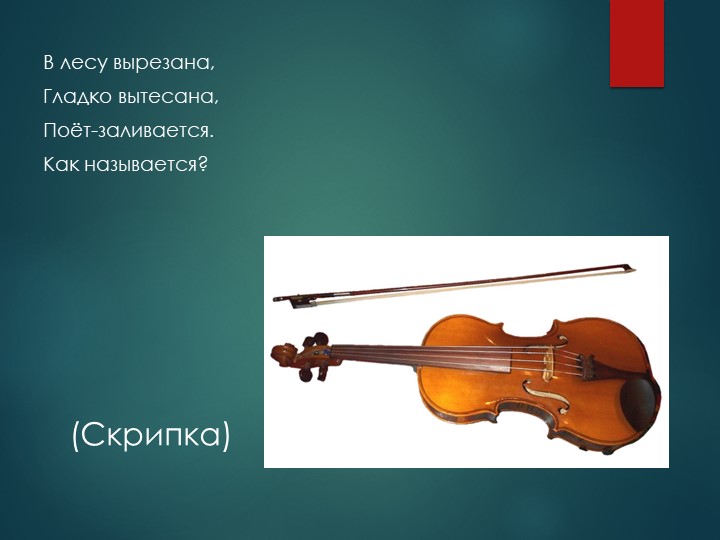 В лесу вырезана,
Гладко вытесана,
Поёт-заливается.
Как называется?

(Скрипка)